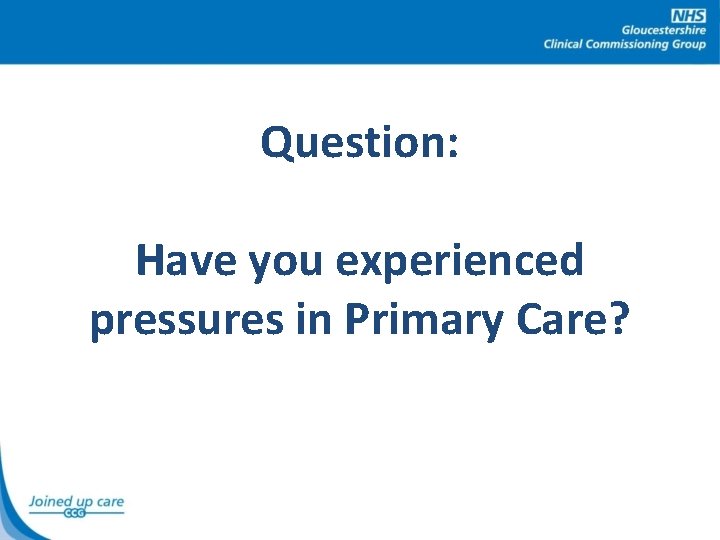 NHS
Gloucestershire
Clinical Commissioning Group

Question:

Have you experienced pressures in Primary Care?

Joined up care
CCG